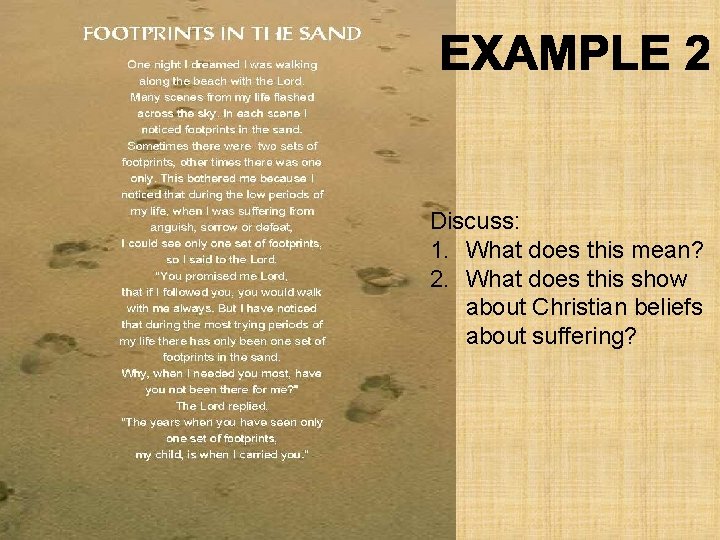 FOOTPRINTS IN THE SAND

One night I dreamed I was walking along the beach with the Lord. Many scenes from my life flashed across the sky. In each scene I noticed footprints in the sand. Sometimes there were two sets of footprints, other times there was one only. This bothered me because I noticed that during the low periods of my life, when I was suffering from anguish, sorrow or defeat, I could see only one set of footprints, so I said to the Lord. "You promised me Lord, that if I followed you, you would walk with me always. But I have noticed that during the most trying periods of my life there has only been one set of footprints in the sand. Why, when I needed you most, have you not been there for me?" The Lord replied. "The years when you have seen only one set of footprints, my child, is when I carried you."

EXAMPLE 2

Discuss:
1. What does this mean?
2. What does this show about Christian beliefs about suffering?